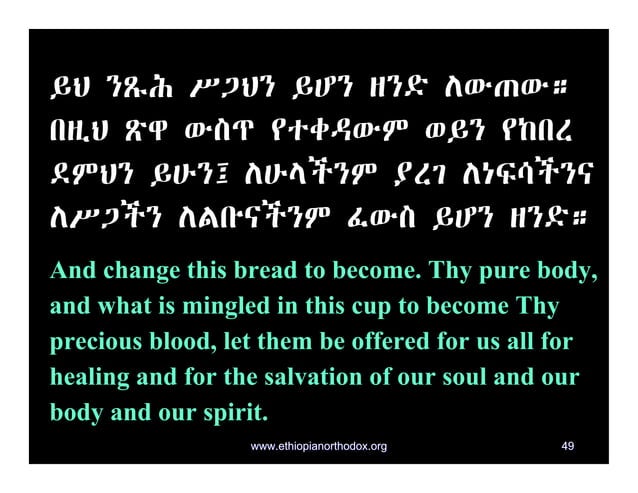 ይህ ንጹሕ ሥጋህን ይሆን ዘንድ ለውጠው። በዚህ ጽዋ ውስጥ የተቀዳውም ወይን የከበረ ደምህን ይሁን፤ ለሁላችንም ያረገ ለነፍሳችንና ለሥጋችን ለልቡናችንም ፈውስ ይሆን ዘንድ።

And change this bread to become. Thy pure body, and what is mingled in this cup to become Thy precious blood, let them be offered for us all for healing and for the salvation of our soul and our body and our spirit.

www.ethiopianorthodox.org

49